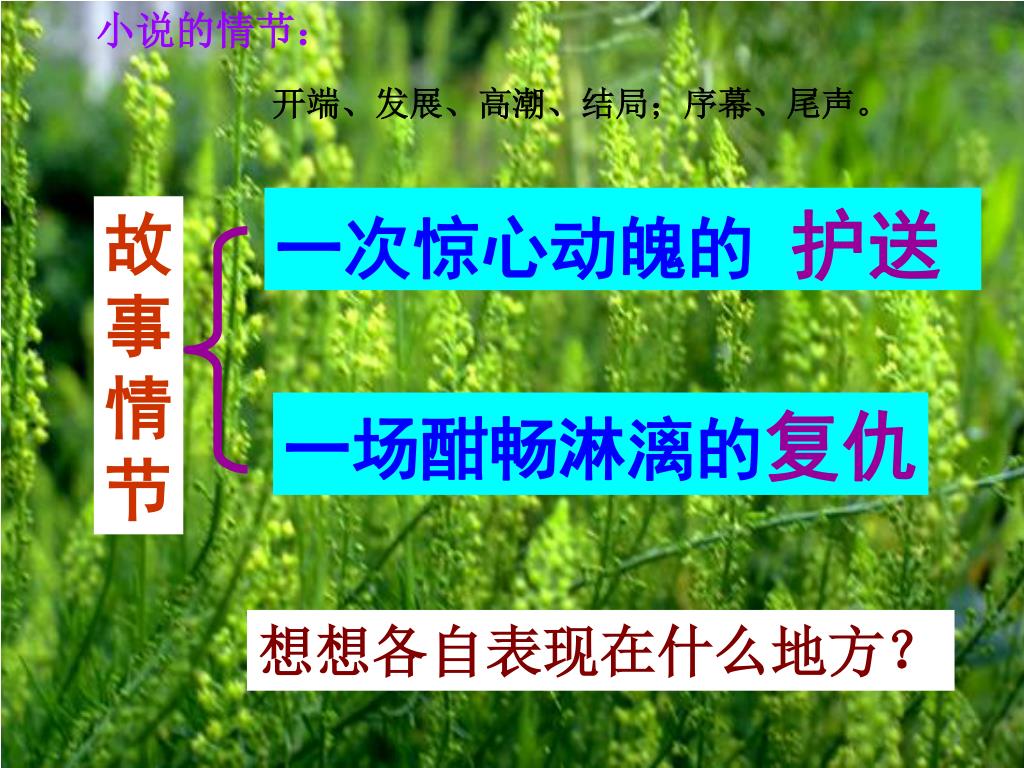 小说的情节：

开端、发展、高潮、结局；序幕、尾声。

故事情节

一次惊心动魄的 护送

一场酣畅淋漓的复仇

想想各自表现在什么地方？